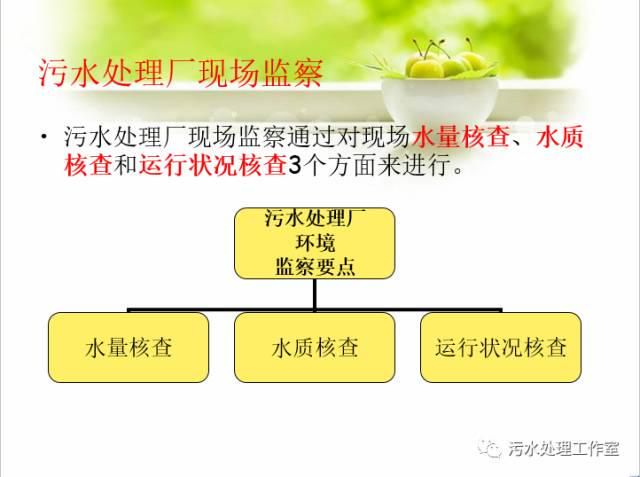 污水处理厂现场监察

• 污水处理厂现场监察通过对现场水量核查、水质核查和运行状况核查3个方面来进行。

污水处理厂
环境
监察要点

水量核查

水质核查

运行状况核查

污水处理工作室